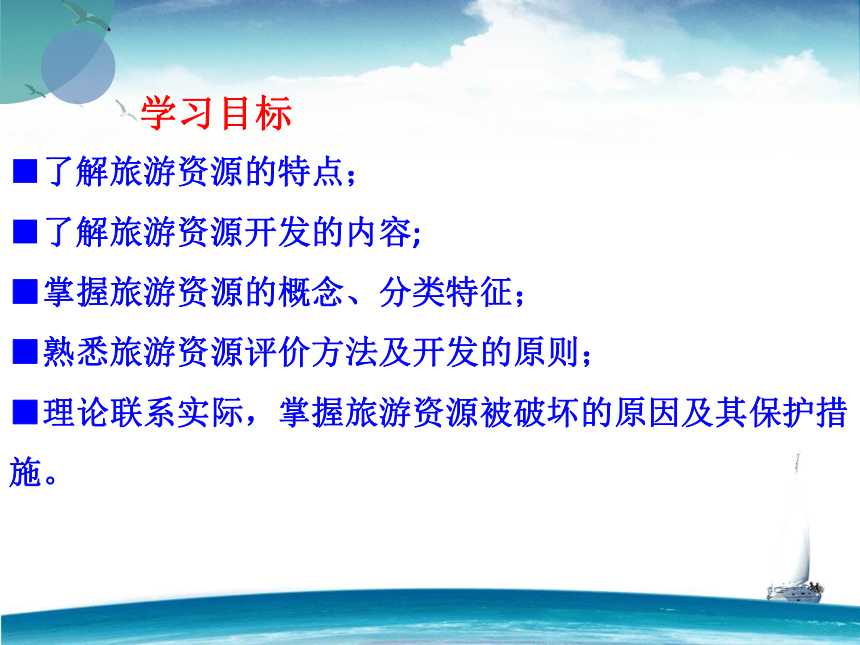 学习目标

■了解旅游资源的特点；

■了解旅游资源开发的内容;

■掌握旅游资源的概念、分类特征；

■熟悉旅游资源评价方法及开发的原则；

■理论联系实际，掌握旅游资源被破坏的原因及其保护措施。